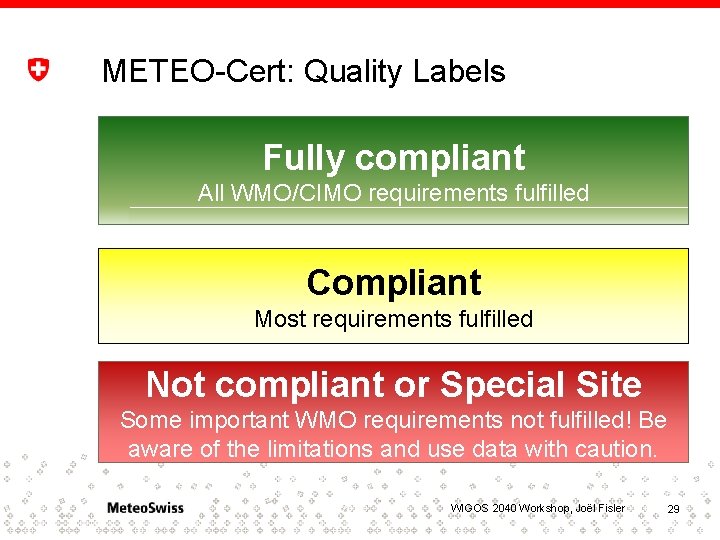 METEO-Cert: Quality Labels

Fully compliant
All WMO/CIMO requirements fulfilled

Compliant
Most requirements fulfilled

Not compliant or Special Site
Some important WMO requirements not fulfilled! Be aware of the limitations and use data with caution.

MeteoSwiss

WIGOS 2040 Workshop, Joël Fisler

29